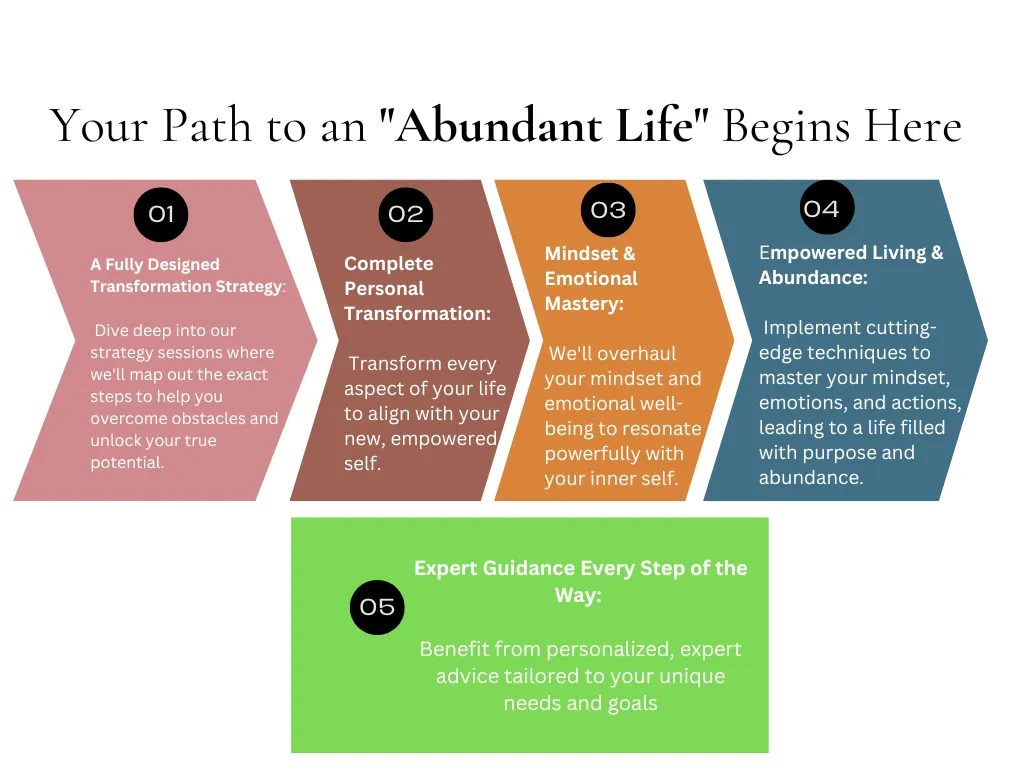 Your Path to an "Abundant Life" Begins Here

01

A Fully Designed Transformation Strategy:

Dive deep into our strategy sessions where we'll map out the exact steps to help you overcome obstacles and unlock your true potential.

02

Complete Personal Transformation:

Transform every aspect of your life to align with your new, empowered self.

03

Mindset & Emotional Mastery:

We'll overhaul your mindset and emotional well-being to resonate powerfully with your inner self.

04

Empowered Living & Abundance:

Implement cutting-edge techniques to master your mindset, emotions, and actions, leading to a life filled with purpose and abundance.

05

Expert Guidance Every Step of the Way:

Benefit from personalized, expert advice tailored to your unique needs and goals